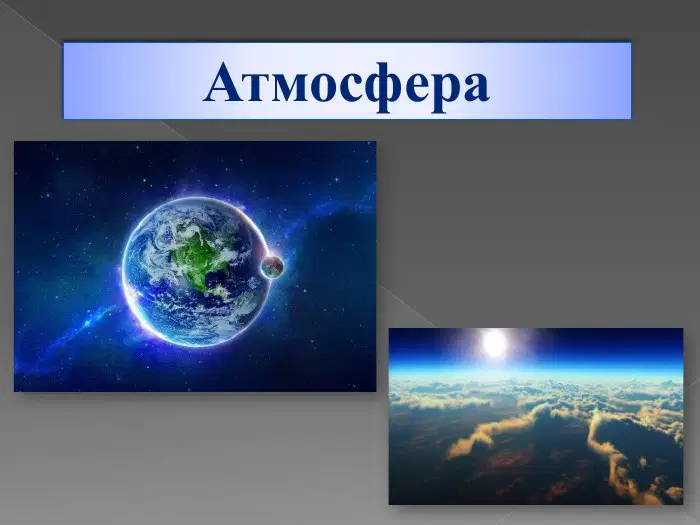 Атмосфера